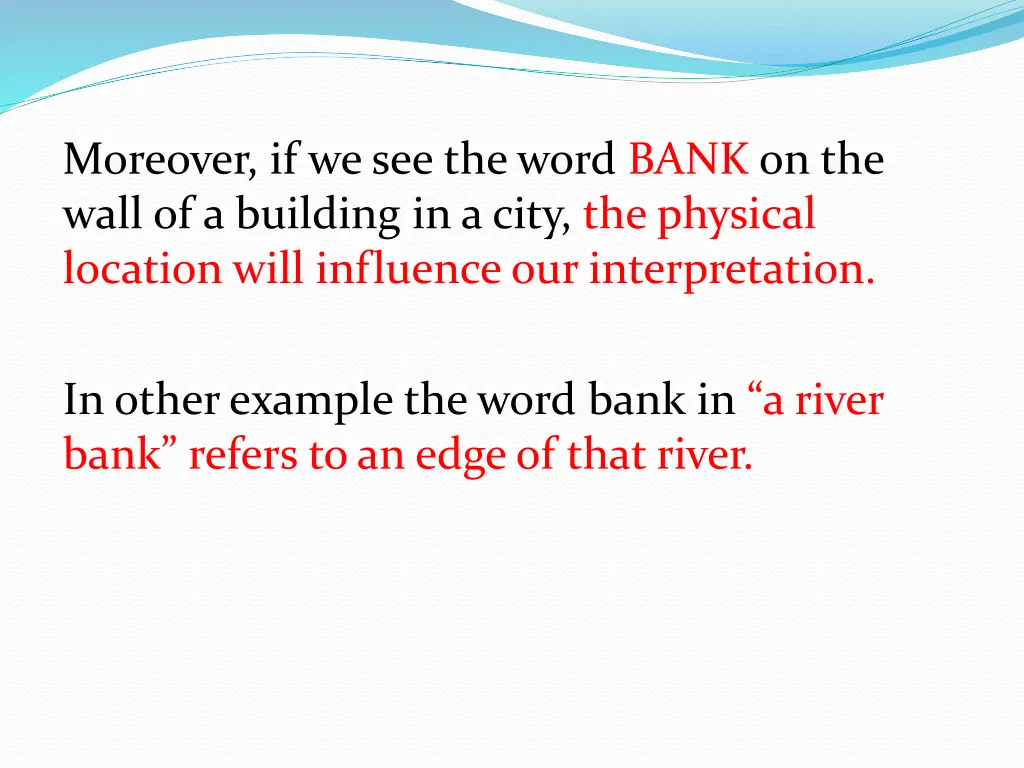 Moreover, if we see the word BANK on the wall of a building in a city, the physical location will influence our interpretation.

In other example the word bank in “a river bank” refers to an edge of that river.